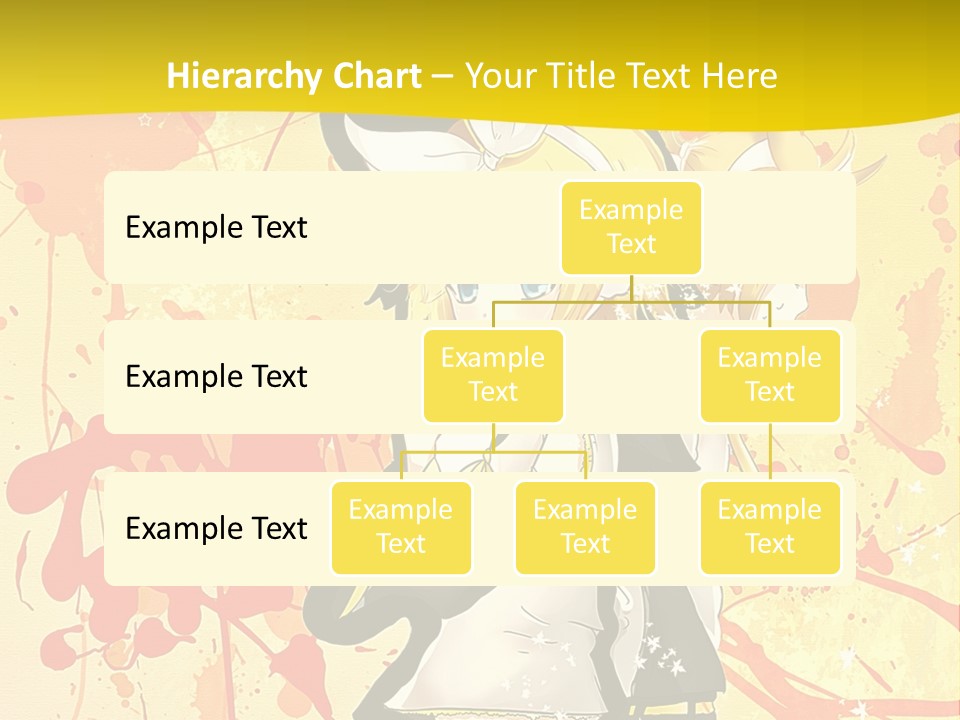 Hierarchy Chart – Your Title Text Here

Example Text

Example Text

Example Text

Example Text

Example Text

Example Text

Example Text

Example Text

Example Text